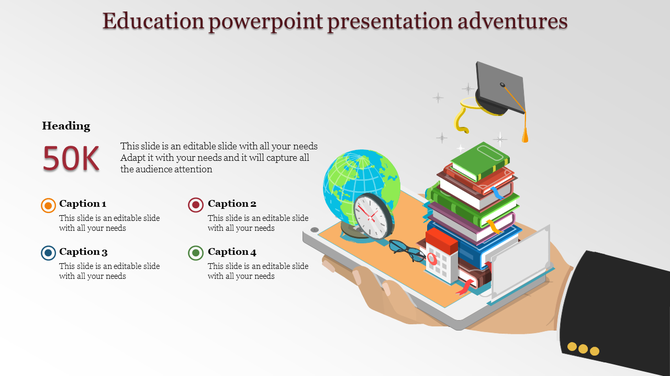 Education powerpoint presentation adventures

Heading

50K

This slide is an editable slide with all your needs Adapt it with your needs and it will capture all the audience attention

Caption 1

This slide is an editable slide with all your needs

Caption 2

This slide is an editable slide with all your needs

Caption 3

This slide is an editable slide with all your needs

Caption 4

This slide is an editable slide with all your needs